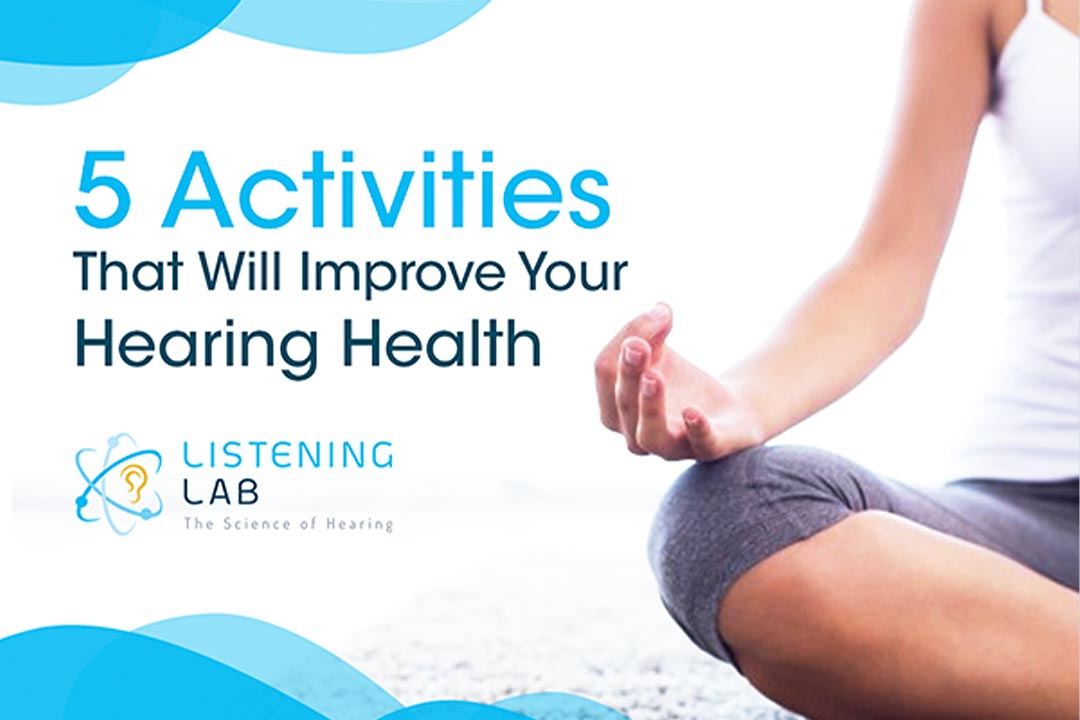 5 Activities
That Will Improve Your Hearing Health

LISTENING LAB
The Science of Hearing